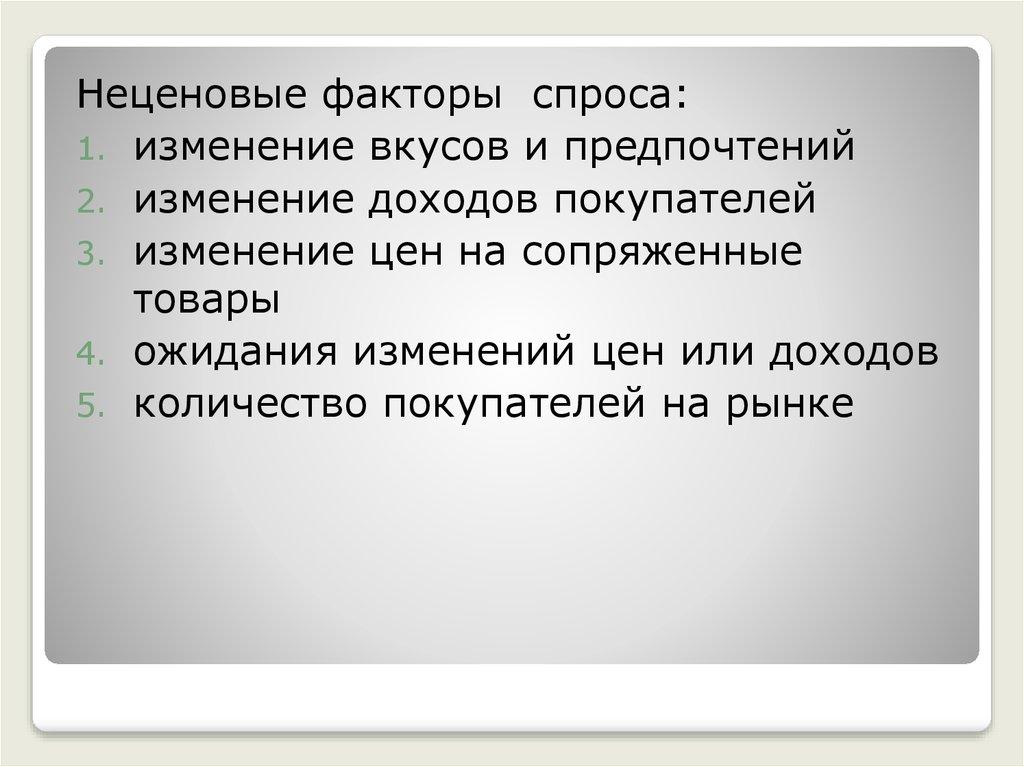 Неценовые факторы  спроса:
1. изменение вкусов и предпочтений
2. изменение доходов покупателей
3. изменение цен на сопряженные товары
4. ожидания изменений цен или доходов
5. количество покупателей на рынке